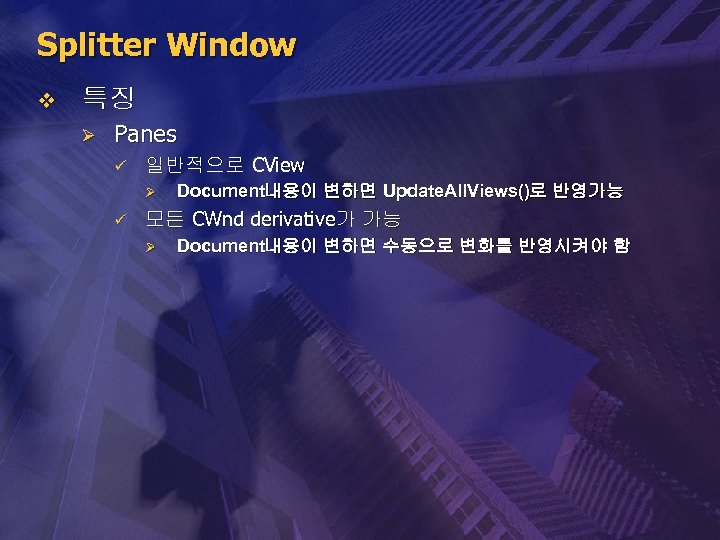 Splitter Window

❖ 특징

➢ Panes

✓ 일반적으로 CView

➢ Document내용이 변하면 UpdateAllViews()로 반영가능

✓ 모든 CWnd derivative가 가능

➢ Document내용이 변하면 수동으로 변화를 반영시켜야 함